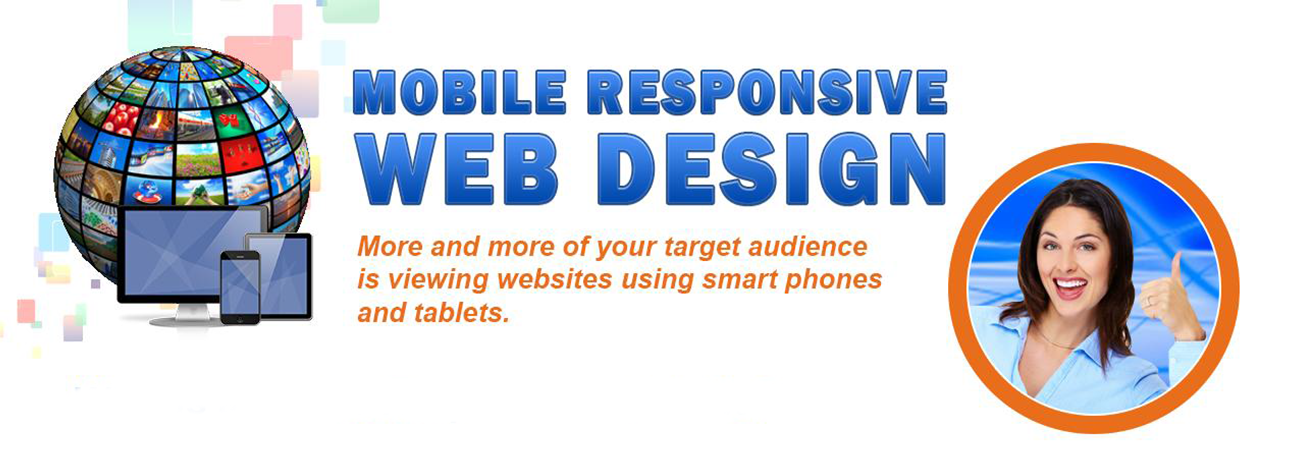 MOBILE RESPONSIVE
WEB DESIGN

More and more of your target audience is viewing websites using smart phones and tablets.